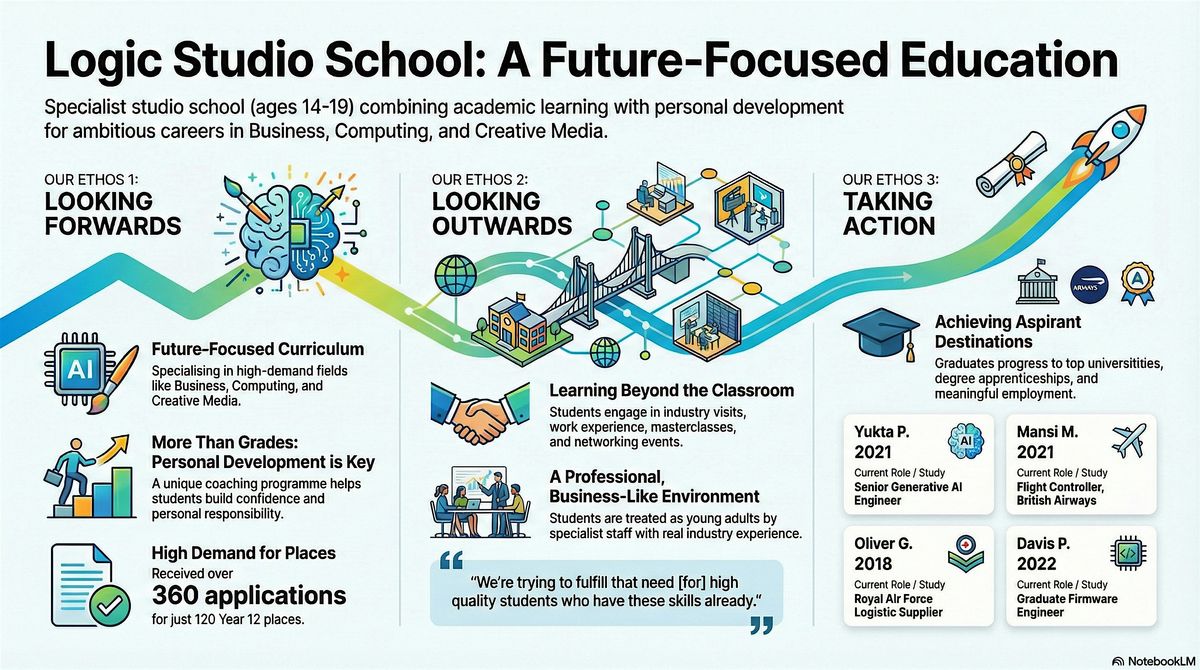 Logic Studio School: A Future-Focused Education

Specialist studio school (ages 14-19) combining academic learning with personal development for ambitious careers in Business, Computing, and Creative Media.

OUR ETHOS 1:
LOOKING FORWARDS

AI

Future-Focused Curriculum
Specialising in high-demand fields like Business, Computing, and Creative Media.

More Than Grades: Personal Development is Key
A unique coaching programme helps students build confidence and personal responsibility.

High Demand for Places
Received over
360 applications
for just 120 Year 12 places.

OUR ETHOS 2:
LOOKING OUTWARDS

Learning Beyond the Classroom
Students engage in industry visits, work experience, masterclasses, and networking events.

A Professional, Business-Like Environment
Students are treated as young adults by specialist staff with real industry experience.

"We're trying to fulfill that need [for] high quality students who have these skills already."

OUR ETHOS 3:
TAKING ACTION

AIRWAYS

A

Achieving Aspirant Destinations
Graduates progress to top universities, degree apprenticeships, and meaningful employment.

Yukta P.
2021
AI
Current Role / Study
Senior Generative AI Engineer

Mansi M.
2021
Current Role / Study
Flight Controller, British Airways

Oliver G.
2018
Current Role / Study
Royal Air Force Logistic Supplier

Davis P.
2022
Current Role / Study
Graduate Firmware Engineer

NotebookLM